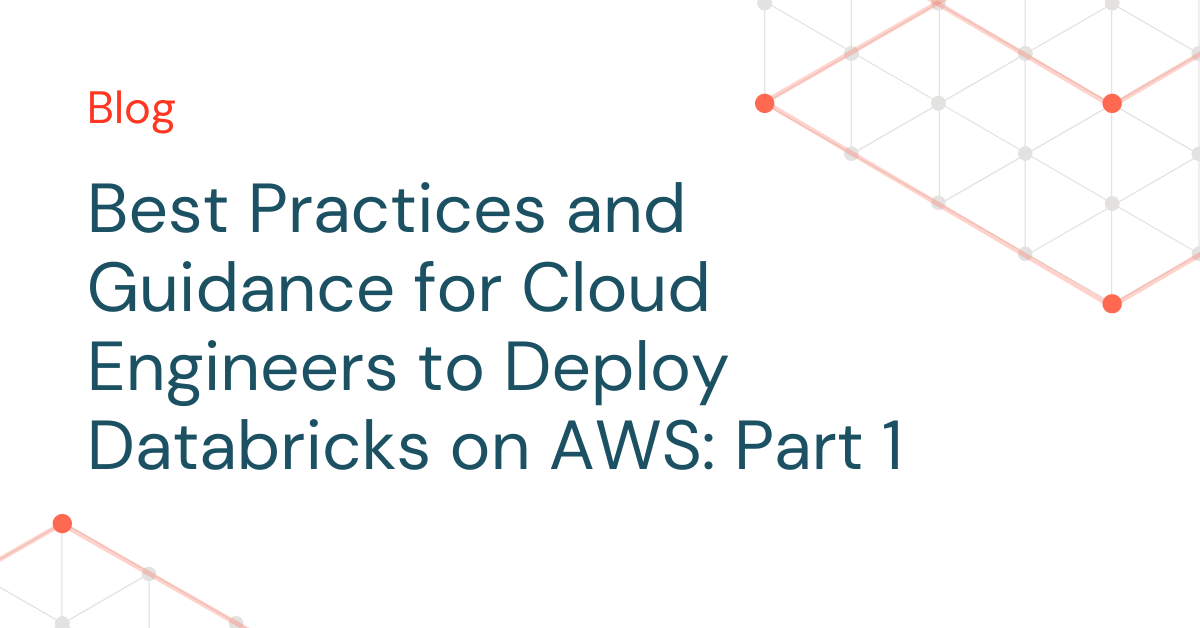 Blog

Best Practices and Guidance for Cloud Engineers to Deploy Databricks on AWS: Part 1